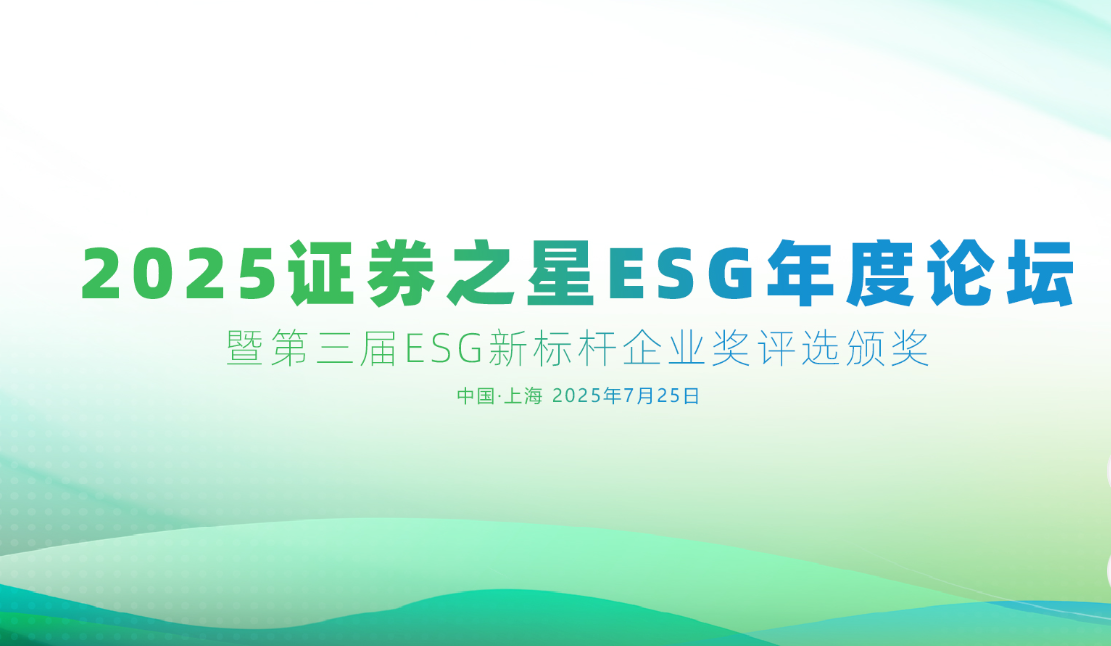 2025证券之星ESG年度论坛

暨第三届ESG新标杆企业奖评选颁奖

中国·上海 2025年7月25日